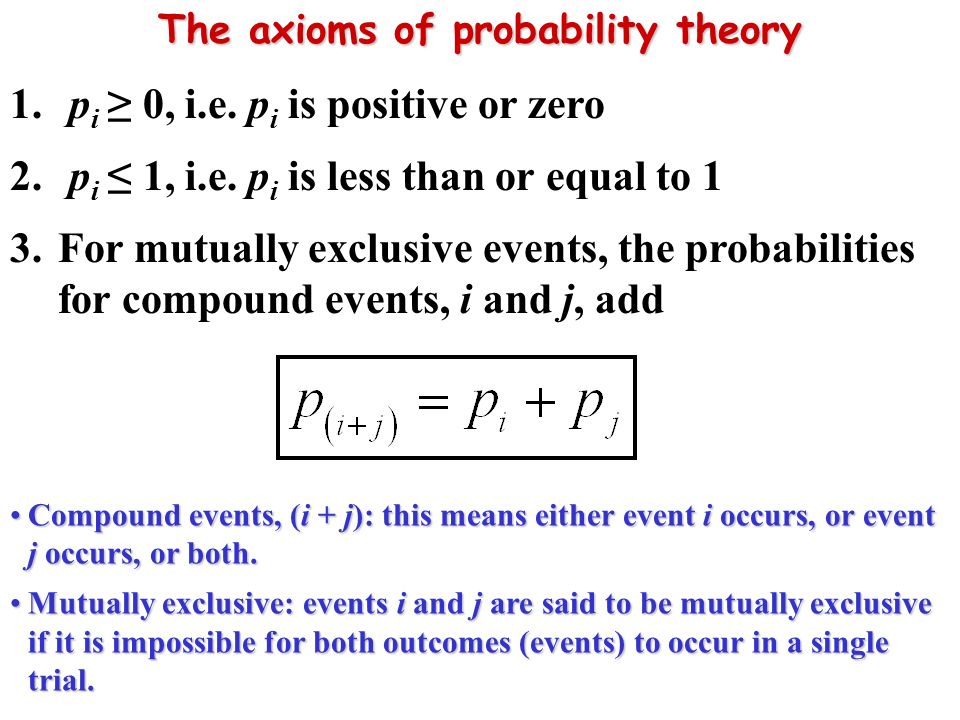 The axioms of probability theory

1. $p_i \geq 0$, i.e. $p_i$ is positive or zero

2. $p_i \leq 1$, i.e. $p_i$ is less than or equal to 1

3. For mutually exclusive events, the probabilities for compound events, $i$ and $j$, add

$p_{(i+j)} = p_i + p_j$

• Compound events, $(i + j)$: this means either event $i$ occurs, or event $j$ occurs, or both.

• Mutually exclusive: events $i$ and $j$ are said to be mutually exclusive if it is impossible for both outcomes (events) to occur in a single trial.